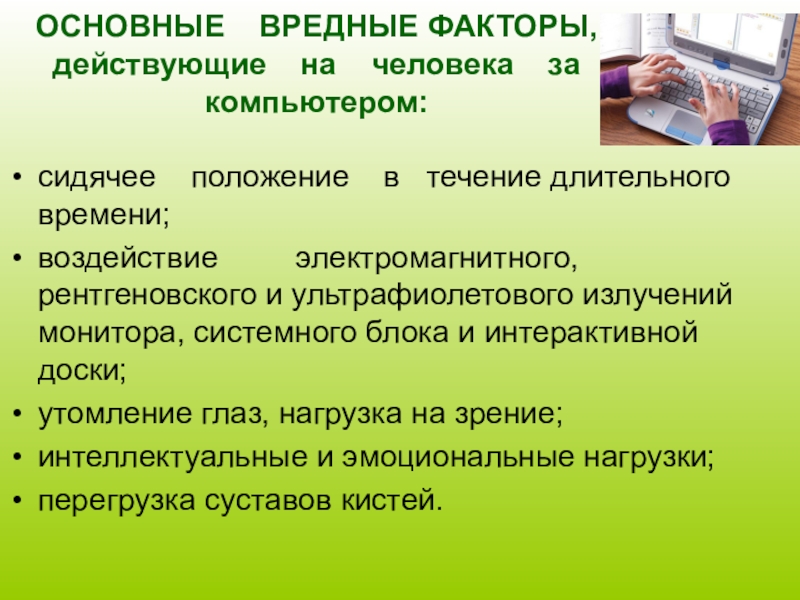 ОСНОВНЫЕ ВРЕДНЫЕ ФАКТОРЫ, действующие на человека за компьютером:

• сидячее положение в течение длительного времени;
• воздействие электромагнитного, рентгеновского и ультрафиолетового излучений монитора, системного блока и интерактивной доски;
• утомление глаз, нагрузка на зрение;
• интеллектуальные и эмоциональные нагрузки;
• перегрузка суставов кистей.